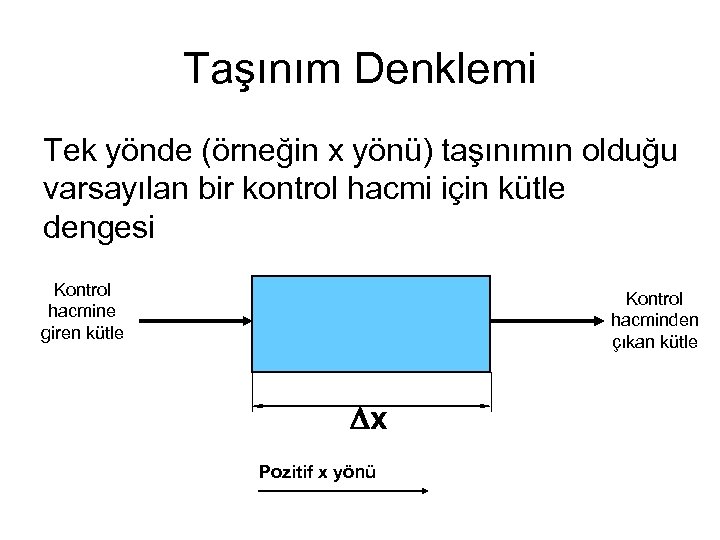 Taşınım Denklemi

Tek yönde (örneğin x yönü) taşınımın olduğu varsayılan bir kontrol hacmi için kütle dengesi

Kontrol hacmine giren kütle

Kontrol hacminden çıkan kütle

$\Delta x$

Pozitif x yönü